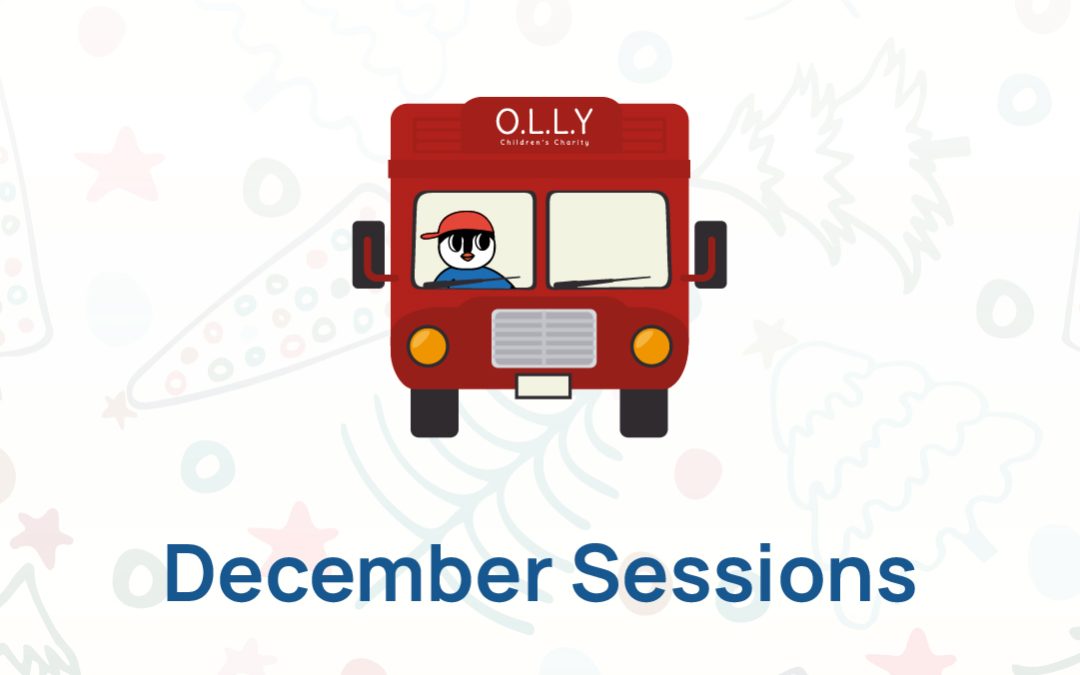 O.L.L.Y
Children's Charity

December Sessions